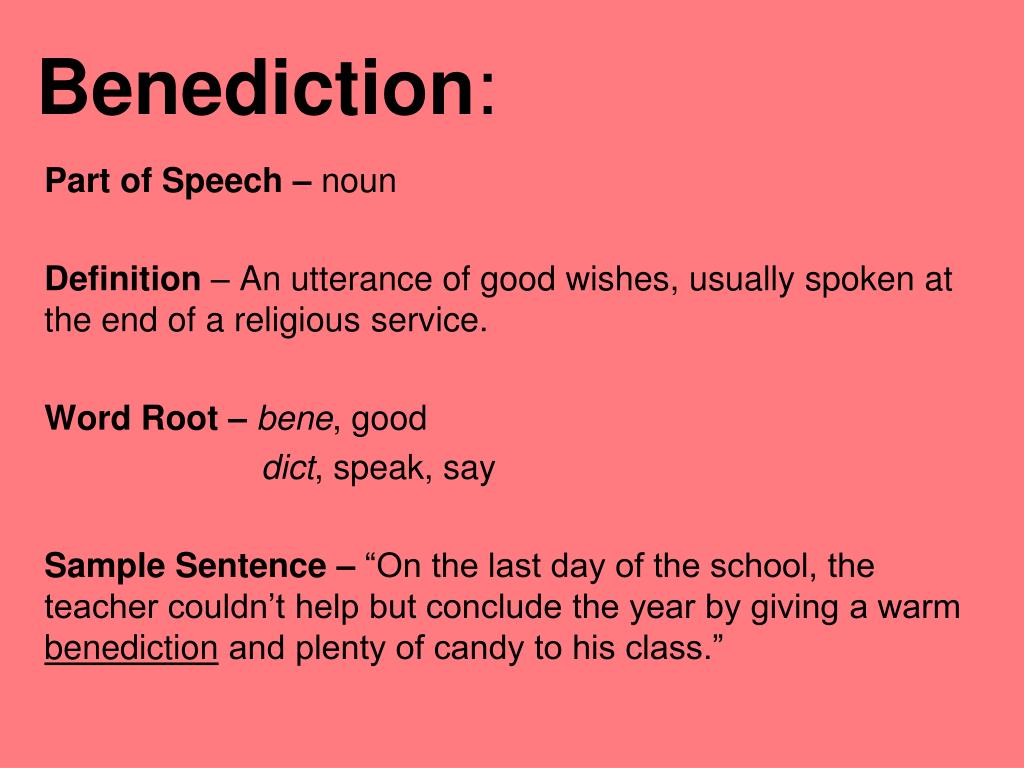 Benediction:

Part of Speech – noun

Definition – An utterance of good wishes, usually spoken at the end of a religious service.

Word Root – bene, good
dict, speak, say

Sample Sentence – “On the last day of the school, the teacher couldn’t help but conclude the year by giving a warm benediction and plenty of candy to his class.”